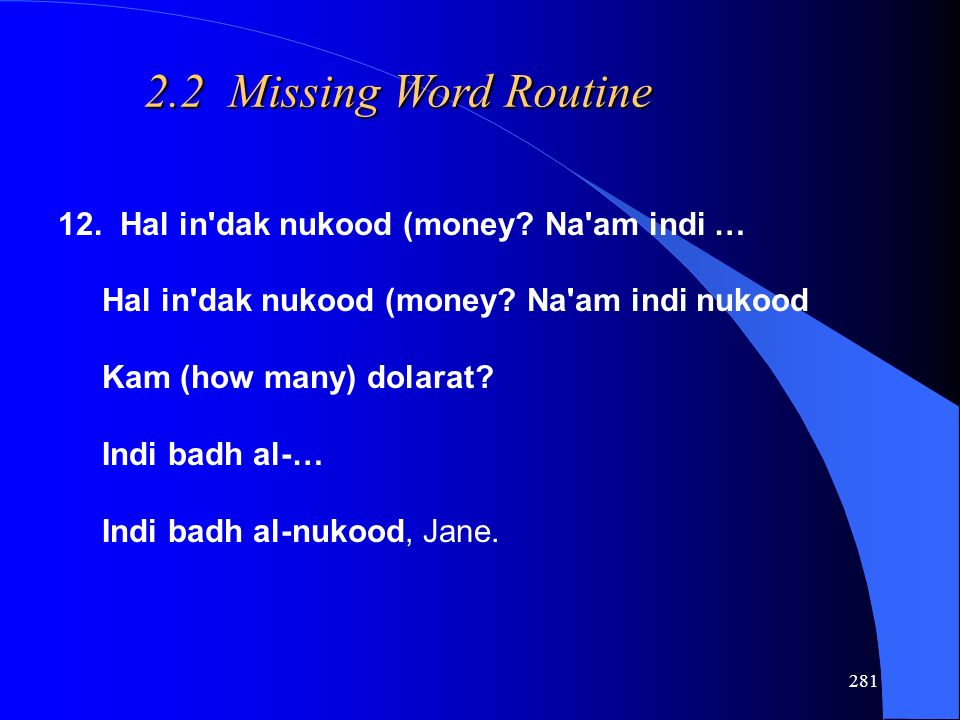 2.2 Missing Word Routine

12. Hal in'dak nukood (money? Na'am indi …

Hal in'dak nukood (money? Na'am indi nukood

Kam (how many) dolarat?

Indi badh al-…

Indi badh al-nukood, Jane.

281